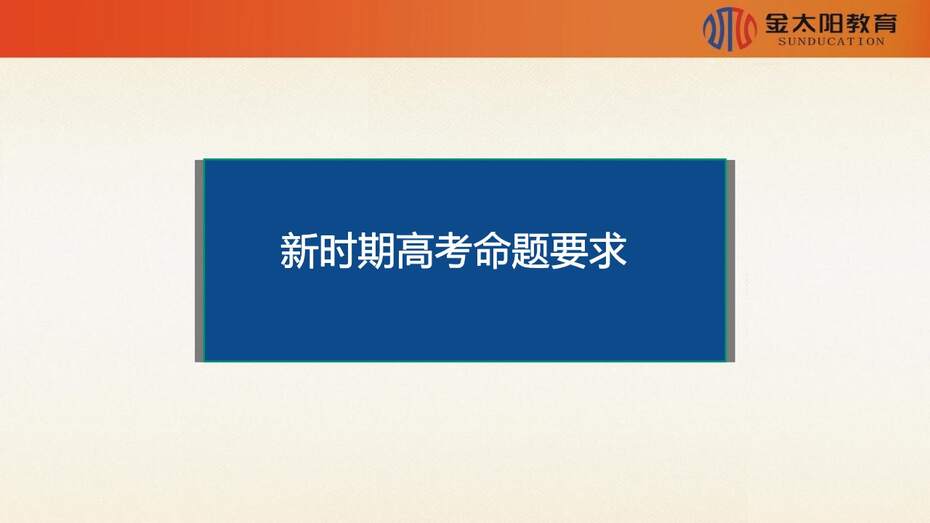 金太阳教育
SUNDUCATION

新时期高考命题要求